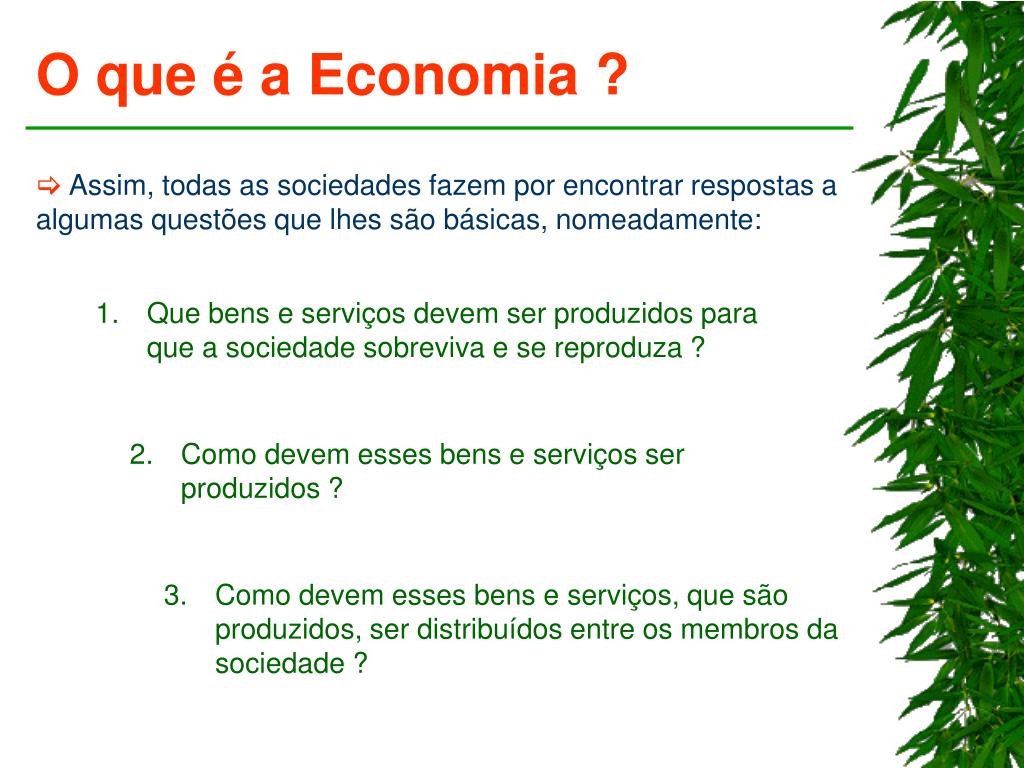 O que é a Economia ?

⇨ Assim, todas as sociedades fazem por encontrar respostas a algumas questões que lhes são básicas, nomeadamente:

1. Que bens e serviços devem ser produzidos para que a sociedade sobreviva e se reproduza ?

2. Como devem esses bens e serviços ser produzidos ?

3. Como devem esses bens e serviços, que são produzidos, ser distribuídos entre os membros da sociedade ?